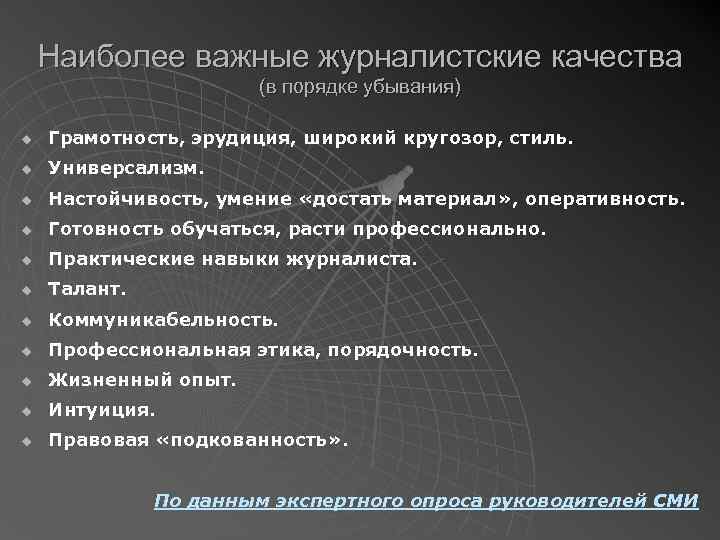 Наиболее важные журналистские качества
(в порядке убывания)

- Грамотность, эрудиция, широкий кругозор, стиль.
- Универсализм.
- Настойчивость, умение «достать материал», оперативность.
- Готовность обучаться, расти профессионально.
- Практические навыки журналиста.
- Талант.
- Коммуникабельность.
- Профессиональная этика, порядочность.
- Жизненный опыт.
- Интуиция.
- Правовая «подкованность».

По данным экспертного опроса руководителей СМИ